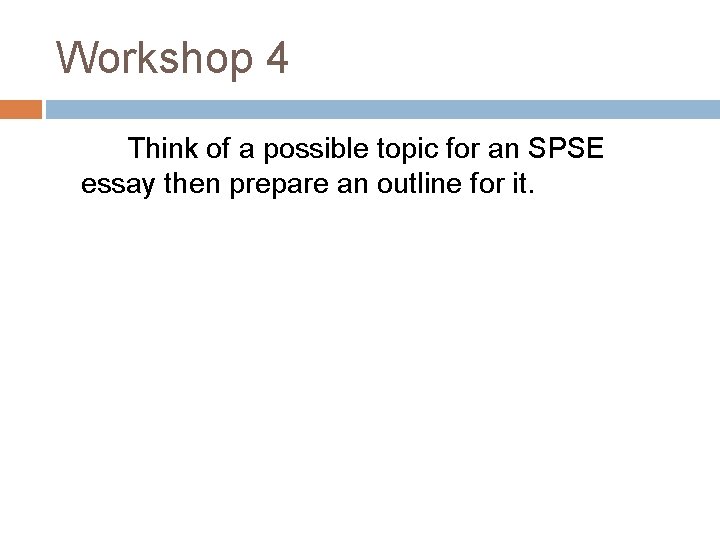 Workshop 4

Think of a possible topic for an SPSE essay then prepare an outline for it.